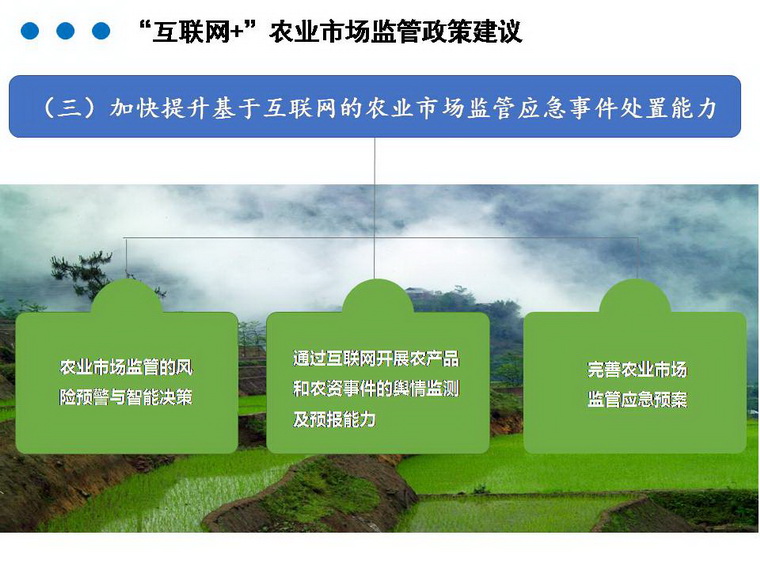 “互联网+”农业市场监管政策建议

（三）加快提升基于互联网的农业市场监管应急事件处置能力

农业市场监管的风险预警与智能决策

通过互联网开展农产品和农资事件的舆情监测及预报能力

完善农业市场监管应急预案